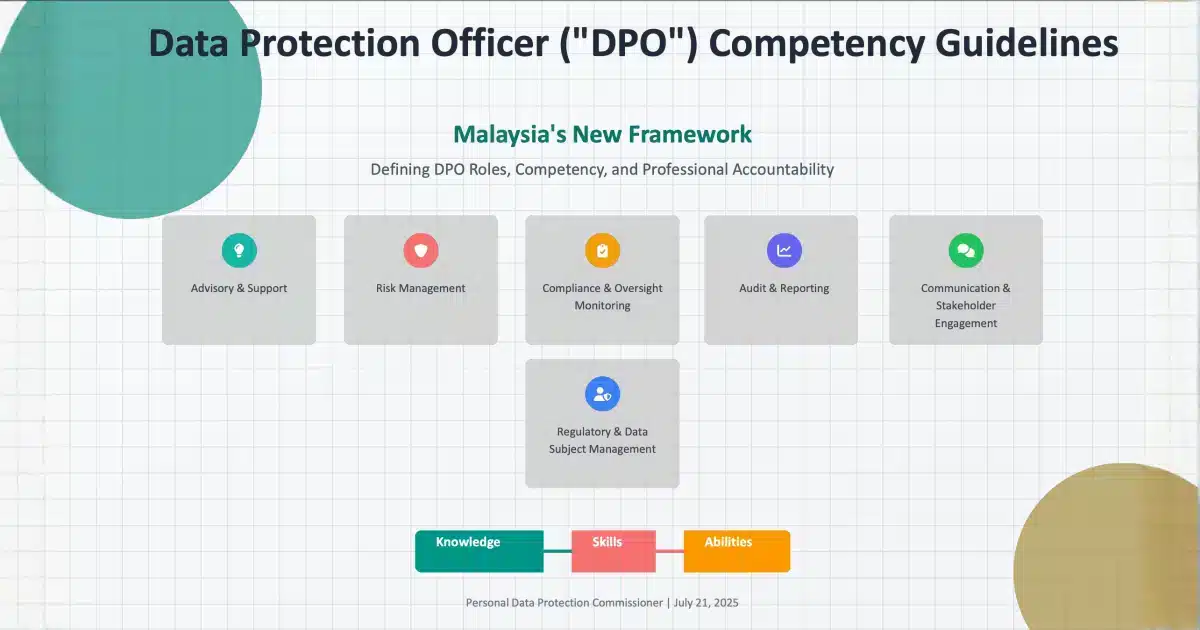 Data Protection Officer ("DPO") Competency Guidelines

Malaysia's New Framework

Defining DPO Roles, Competency, and Professional Accountability

Advisory & Support

Risk Management

Compliance & Oversight Monitoring

Audit & Reporting

Communication & Stakeholder Engagement

Regulatory & Data Subject Management

Knowledge

Skills

Abilities

Personal Data Protection Commissioner | July 21, 2025